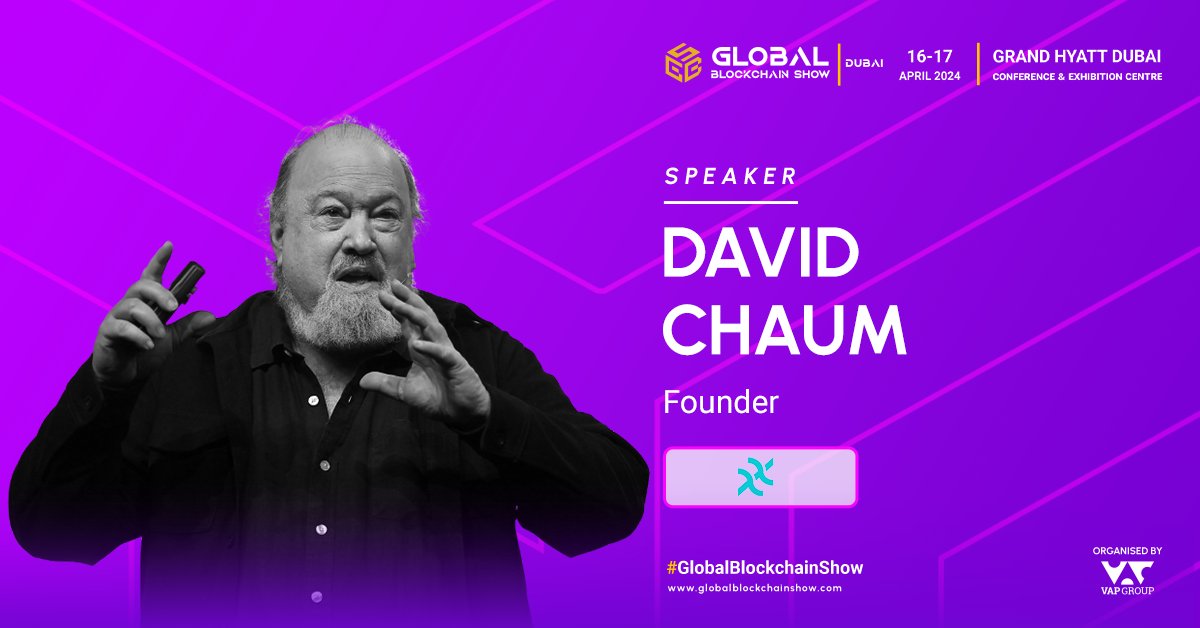 GLOBAL BLOCKCHAIN SHOW DUBAI 16-17 APRIL 2024 GRAND HYATT DUBAI CONFERENCE & EXHIBITION CENTRE

SPEAKER

DAVID CHAUM

Founder

#GlobalBlockchainShow
www.globalblockchainshow.com

ORGANISED BY
VAP GROUP